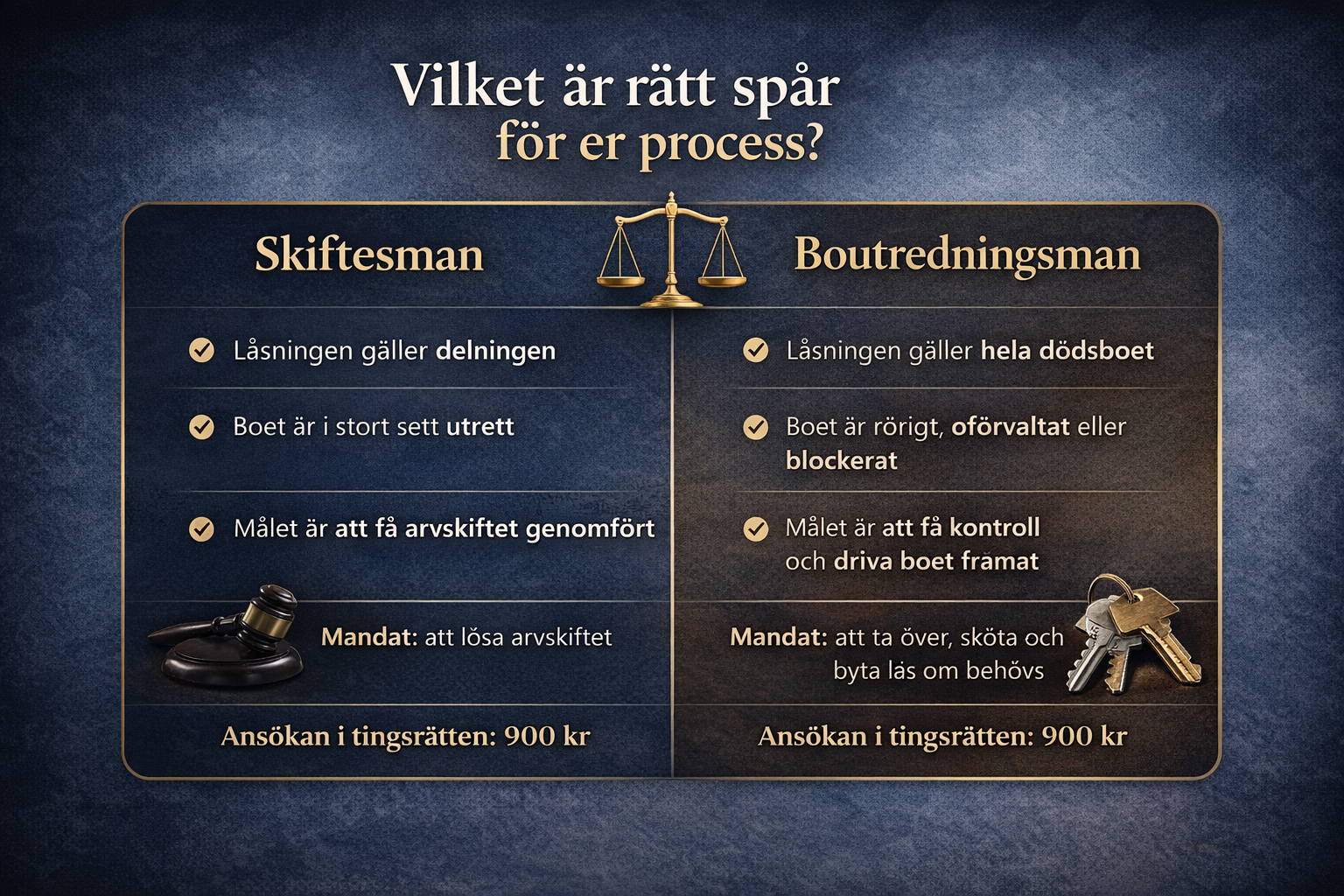 Vilket är rätt spår för er process?

Skiftesman

Låsningen gäller delningen

Boet är i stort sett utrett

Målet är att få arvskiftet genomfört

Mandat: att lösa arvskiftet

Ansökan i tingsrätten: 900 kr

Boutredningsman

Låsningen gäller hela dödsboet

Boet är rörigt, oförvaltat eller blockerat

Målet är att få kontroll och driva boet framat

Mandat: att ta över, sköta och byta lås om behövs

Ansökan i tingsrätten: 900 kr